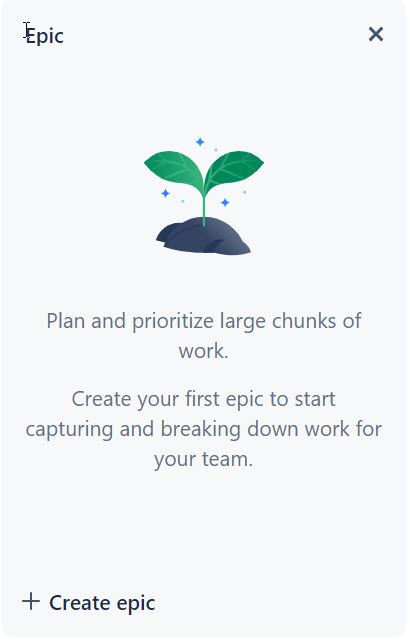 Epic

×

Plan and prioritize large chunks of work.

Create your first epic to start capturing and breaking down work for your team.

+ Create epic